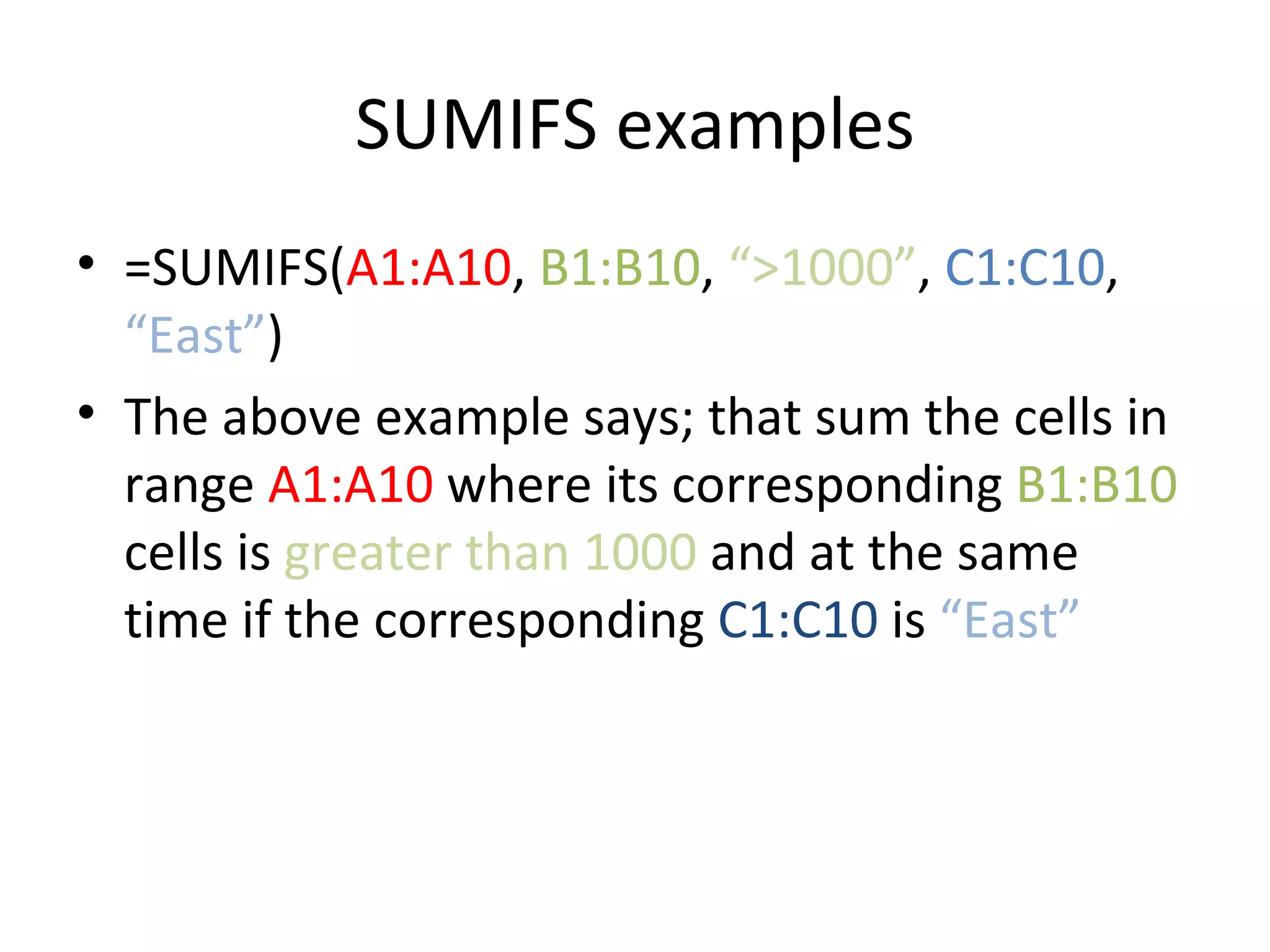 SUMIFS examples

• =SUMIFS(A1:A10, B1:B10, “>1000”, C1:C10, “East”)

• The above example says; that sum the cells in range A1:A10 where its corresponding B1:B10 cells is greater than 1000 and at the same time if the corresponding C1:C10 is “East”